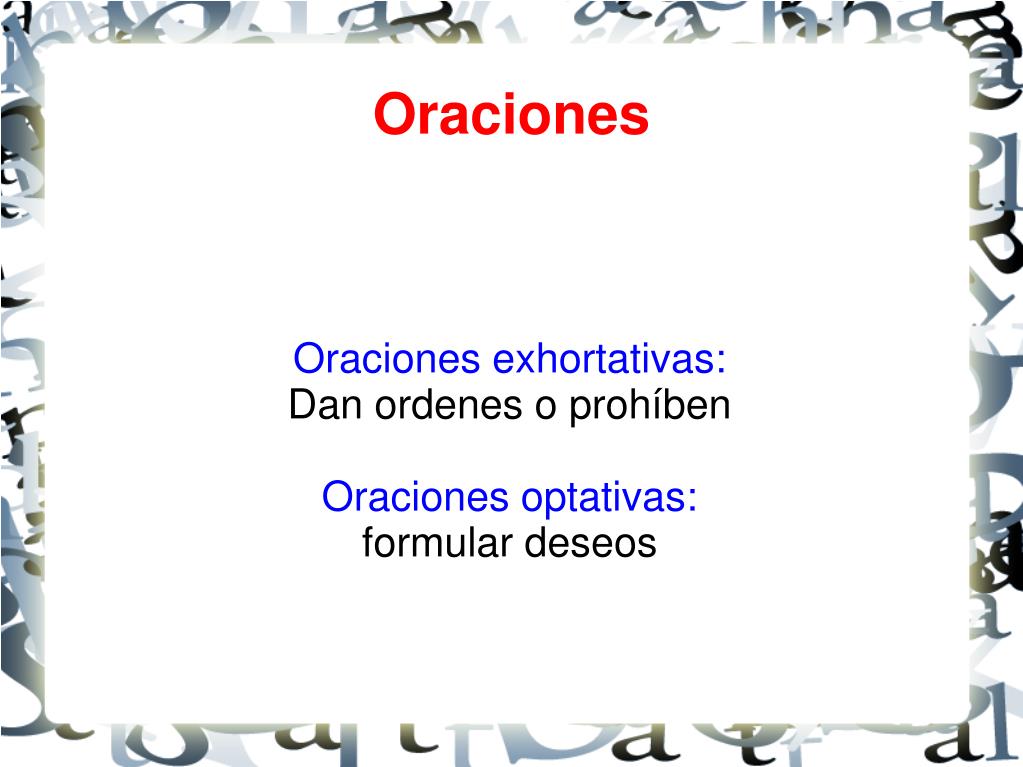 Oraciones

Oraciones exhortativas:
Dan ordenes o prohíben

Oraciones optativas:
formular deseos